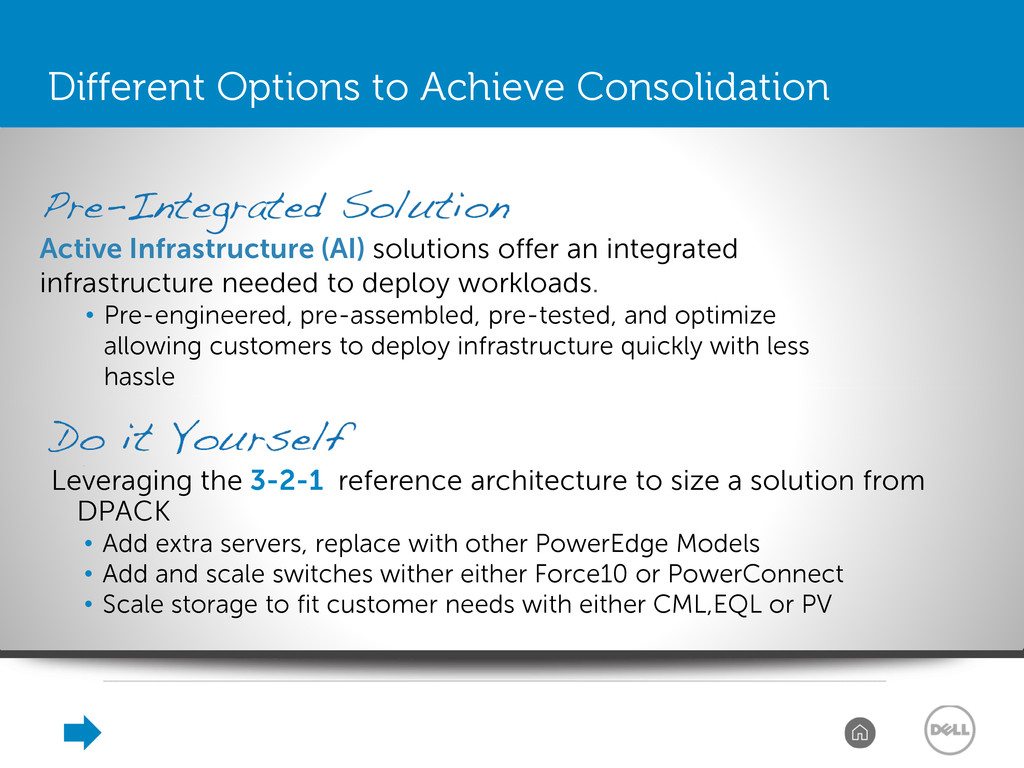 Different Options to Achieve Consolidation

Pre-Integrated Solution

Active Infrastructure (AI) solutions offer an integrated infrastructure needed to deploy workloads.

• Pre-engineered, pre-assembled, pre-tested, and optimize allowing customers to deploy infrastructure quickly with less hassle

Do it Yourself

Leveraging the 3-2-1 reference architecture to size a solution from DPACK

• Add extra servers, replace with other PowerEdge Models
• Add and scale switches wither either Force10 or PowerConnect
• Scale storage to fit customer needs with either CML,EQL or PV

DELL